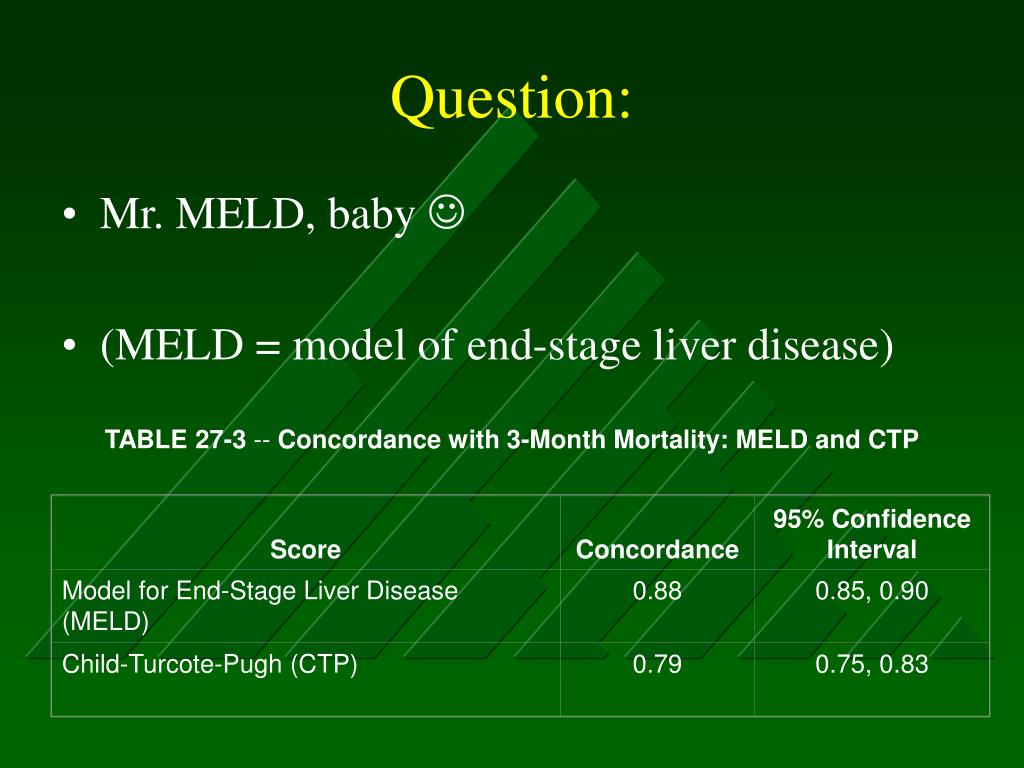 Question:

• Mr. MELD, baby ☺

• (MELD = model of end-stage liver disease)

TABLE 27-3 -- Concordance with 3-Month Mortality: MELD and CTP

| Score | Concordance | 95% Confidence Interval |
|---|---|---|
| Model for End-Stage Liver Disease (MELD) | 0.88 | 0.85, 0.90 |
| Child-Turcote-Pugh (CTP) | 0.79 | 0.75, 0.83 |